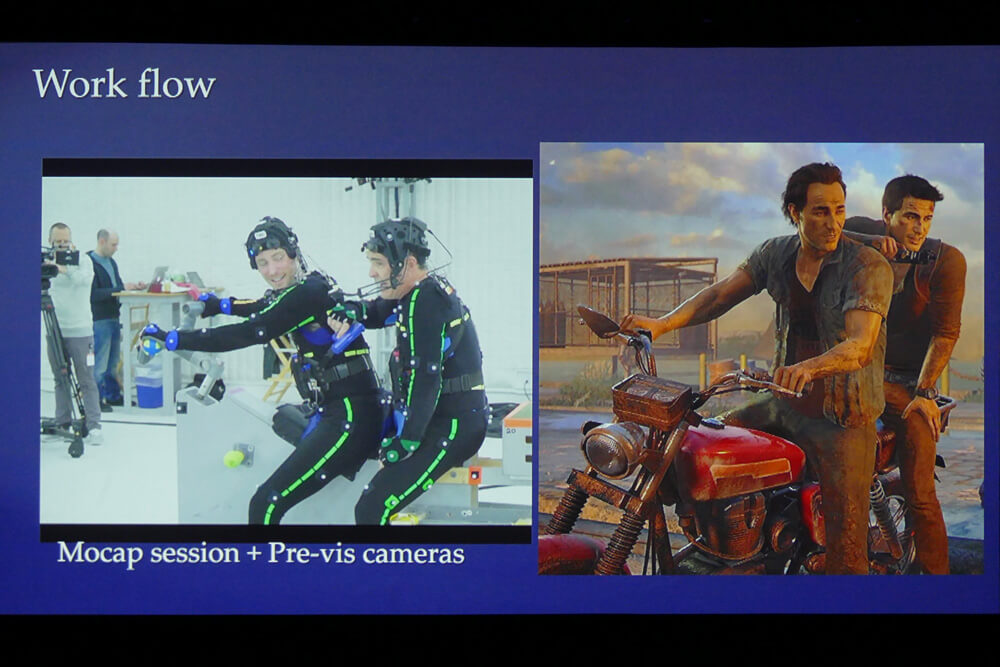 Work flow

Mocap session + Pre-vis cameras